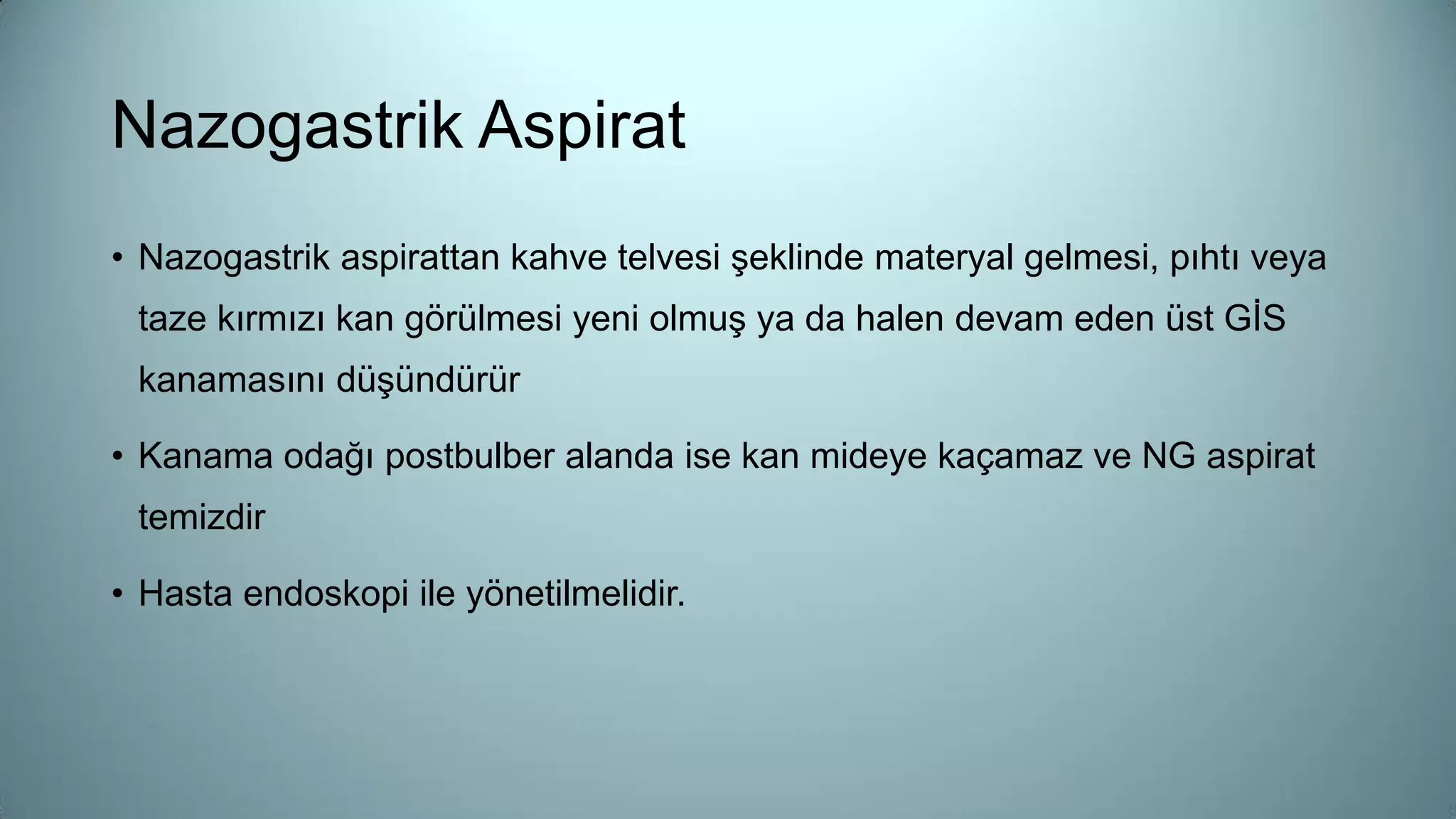 Nazogastrik Aspirat

• Nazogastrik aspirattan kahve telvesi şeklinde materyal gelmesi, pıhtı veya taze kırmızı kan görülmesi yeni olmuş ya da halen devam eden üst GİS kanamasını düşündürür

• Kanama odağı postbulber alanda ise kan mideye kaçamaz ve NG aspirat temizdir

• Hasta endoskopi ile yönetilmelidir.